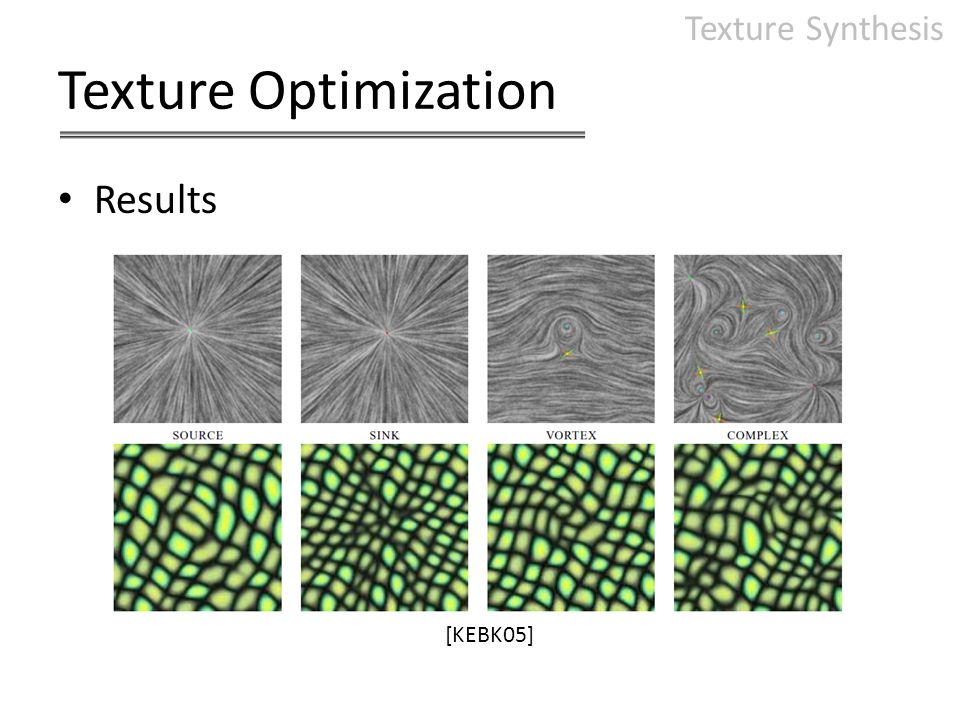 Texture Synthesis

Texture Optimization

• Results

SOURCE SINK VORTEX COMPLEX

[KEBK05]